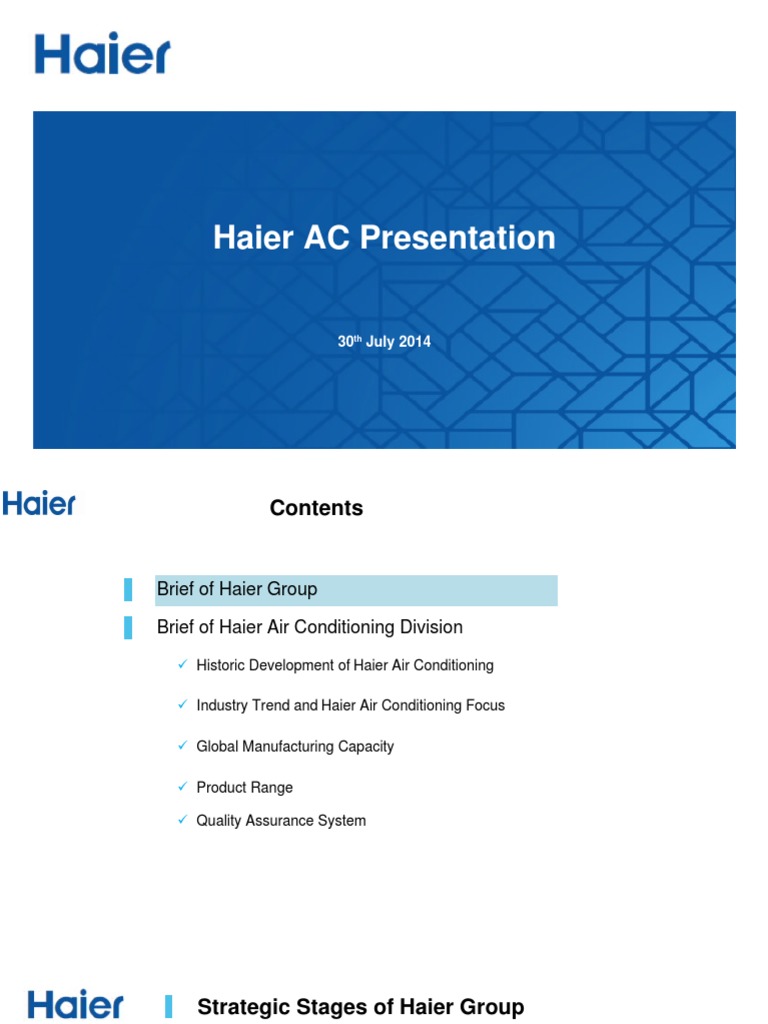 Haier

Haier AC Presentation

30$^{th}$ July 2014

Haier

Contents

Brief of Haier Group

Brief of Haier Air Conditioning Division

✓ Historic Development of Haier Air Conditioning

✓ Industry Trend and Haier Air Conditioning Focus

✓ Global Manufacturing Capacity

✓ Product Range

✓ Quality Assurance System

Haier

Strategic Stages of Haier Group